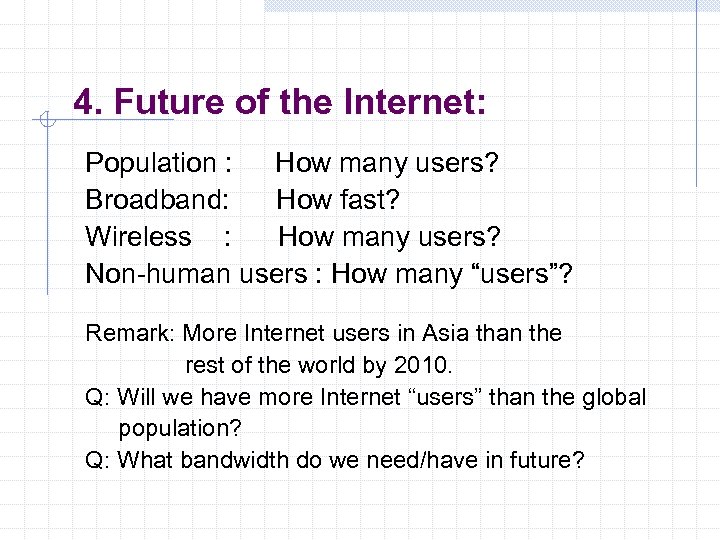 4. Future of the Internet:

Population : How many users?
Broadband: How fast?
Wireless : How many users?
Non-human users : How many “users”?

Remark: More Internet users in Asia than the rest of the world by 2010.

Q: Will we have more Internet “users” than the global population?

Q: What bandwidth do we need/have in future?